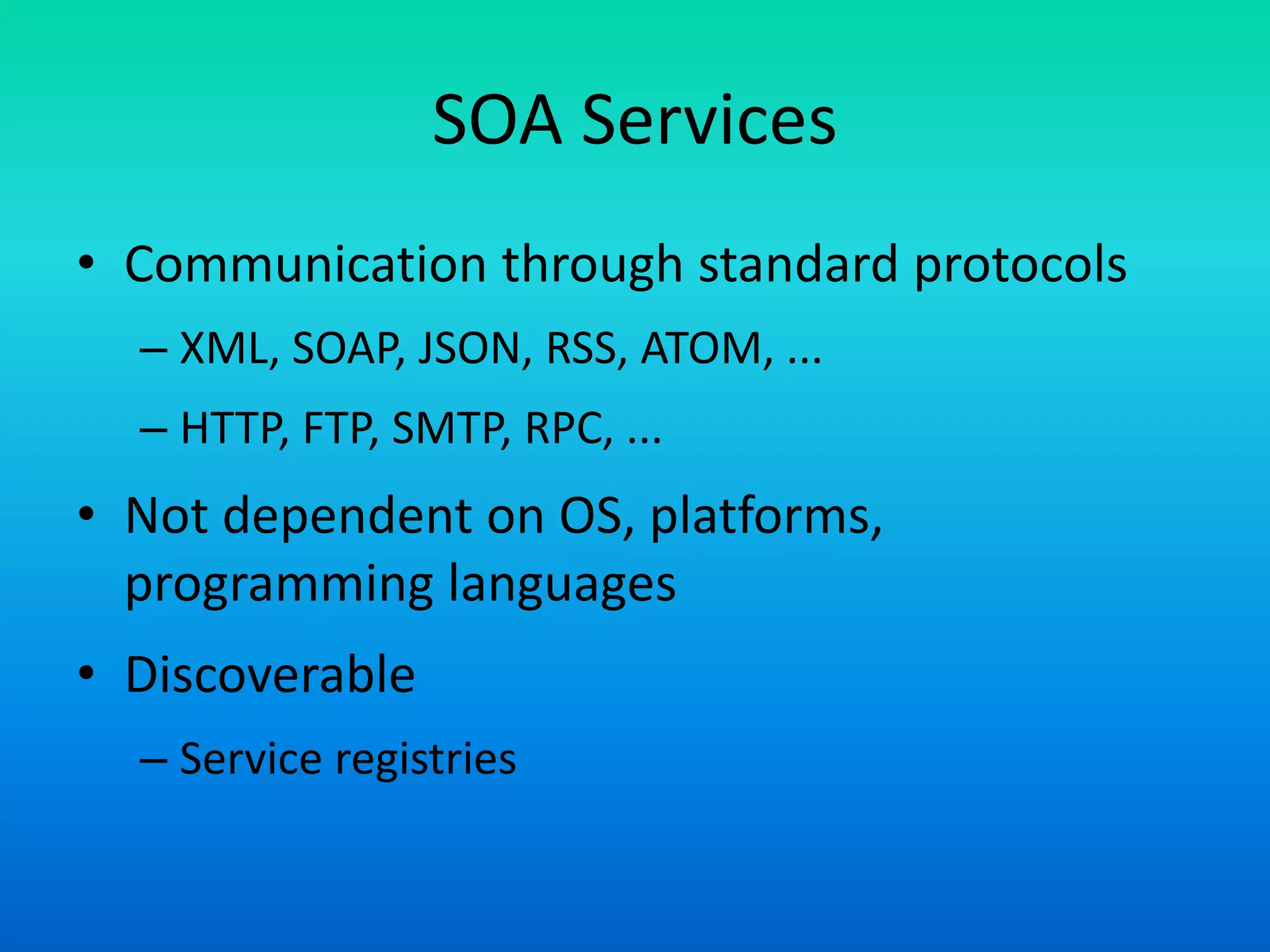 SOA Services

• Communication through standard protocols
– XML, SOAP, JSON, RSS, ATOM, ...
– HTTP, FTP, SMTP, RPC, ...

• Not dependent on OS, platforms, programming languages

• Discoverable
– Service registries